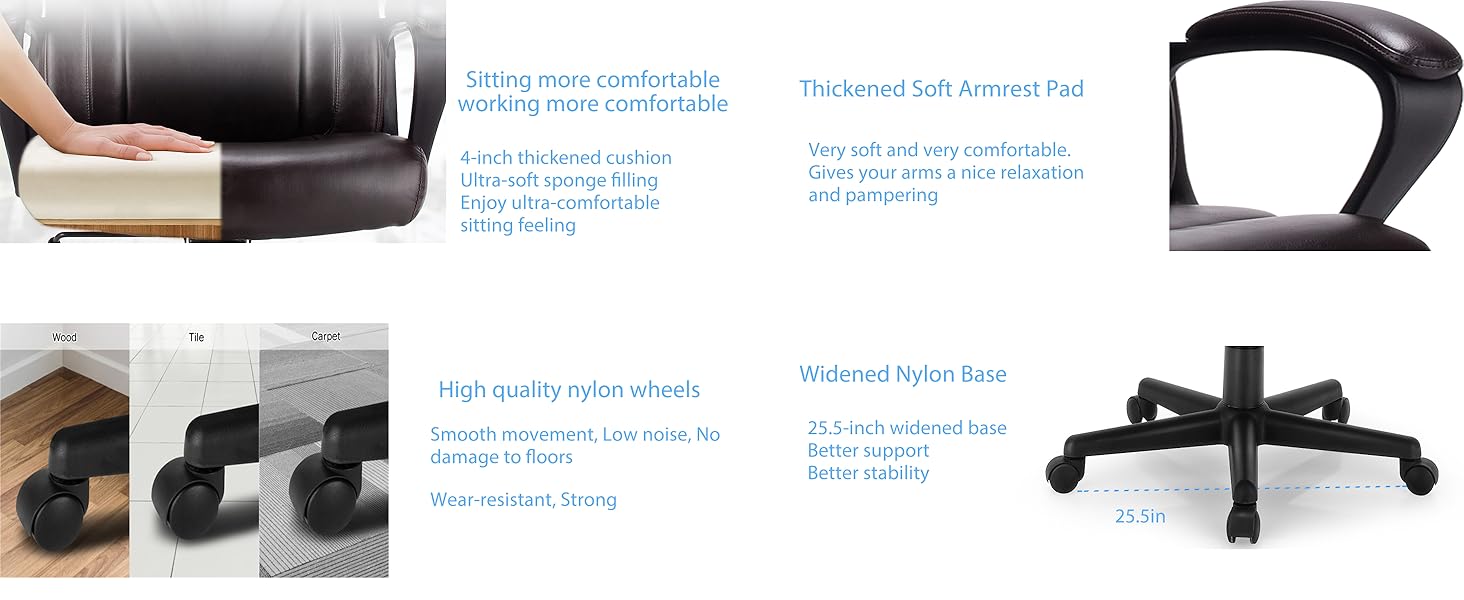 Sitting more comfortable
working more comfortable

4-inch thickened cushion
Ultra-soft sponge filling
Enjoy ultra-comfortable
sitting feeling

Thickened Soft Armrest Pad

Very soft and very comfortable.
Gives your arms a nice relaxation
and pampering

Wood

Tile

Carpet

High quality nylon wheels

Smooth movement, Low noise, No damage to floors

Wear-resistant, Strong

Widened Nylon Base

25.5-inch widened base
Better support
Better stability

25.5in